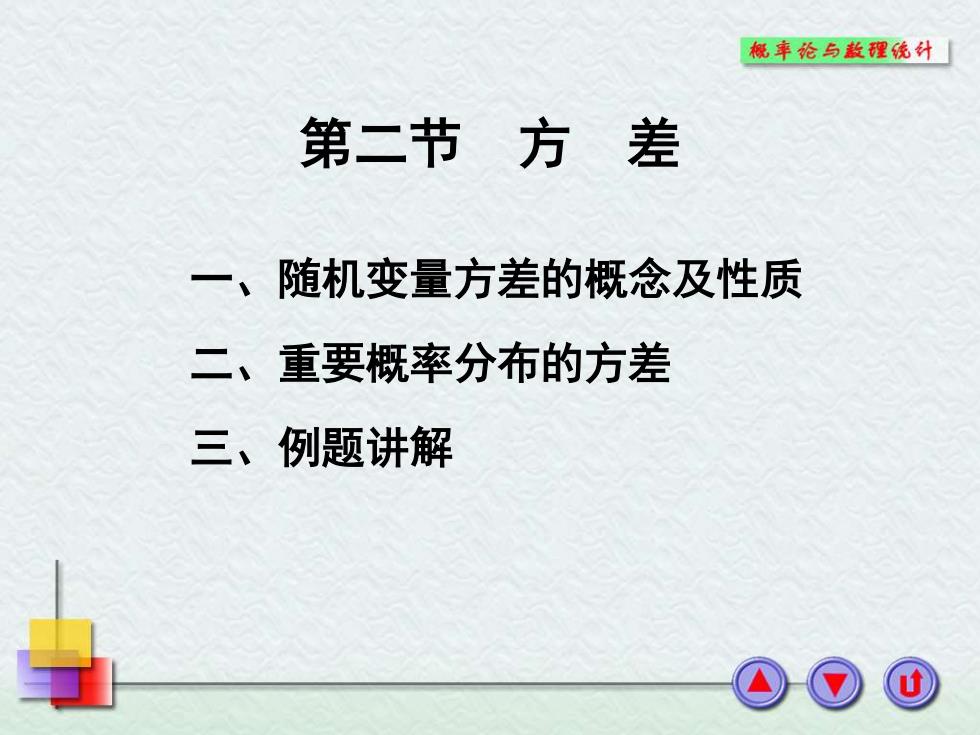 概率论与数理统计

第二节 方 差

一、随机变量方差的概念及性质

二、重要概率分布的方差

三、例题讲解